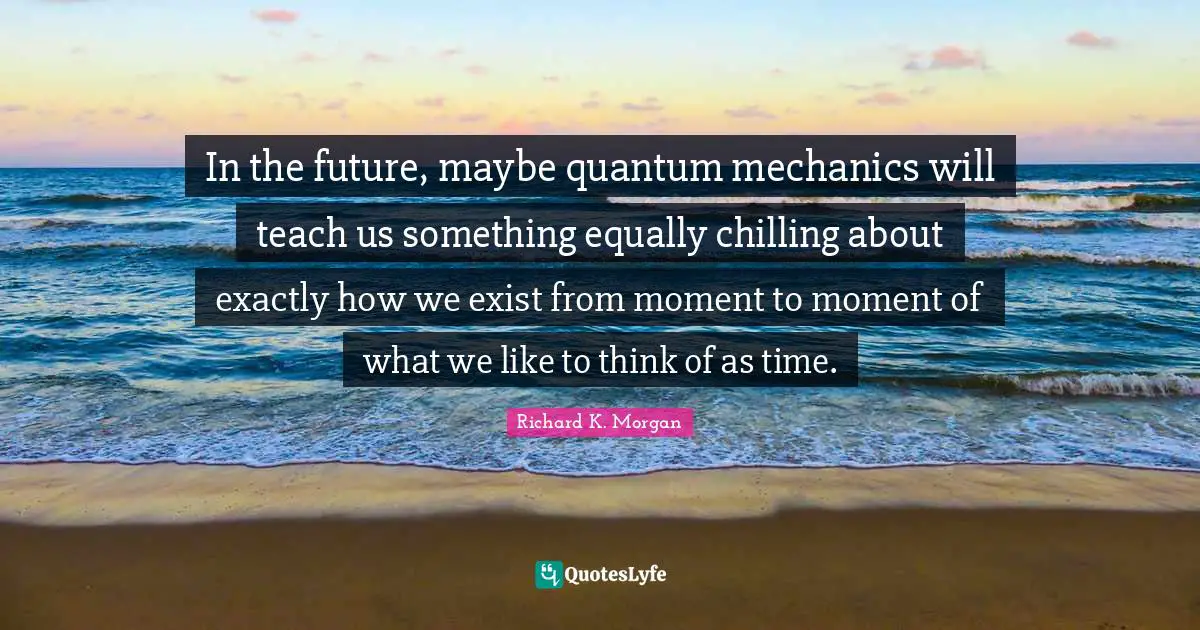 In the future, maybe quantum mechanics will teach us something equally chilling about exactly how we exist from moment to moment of what we like to think of as time.

Richard K. Morgan

QuotesLyfe